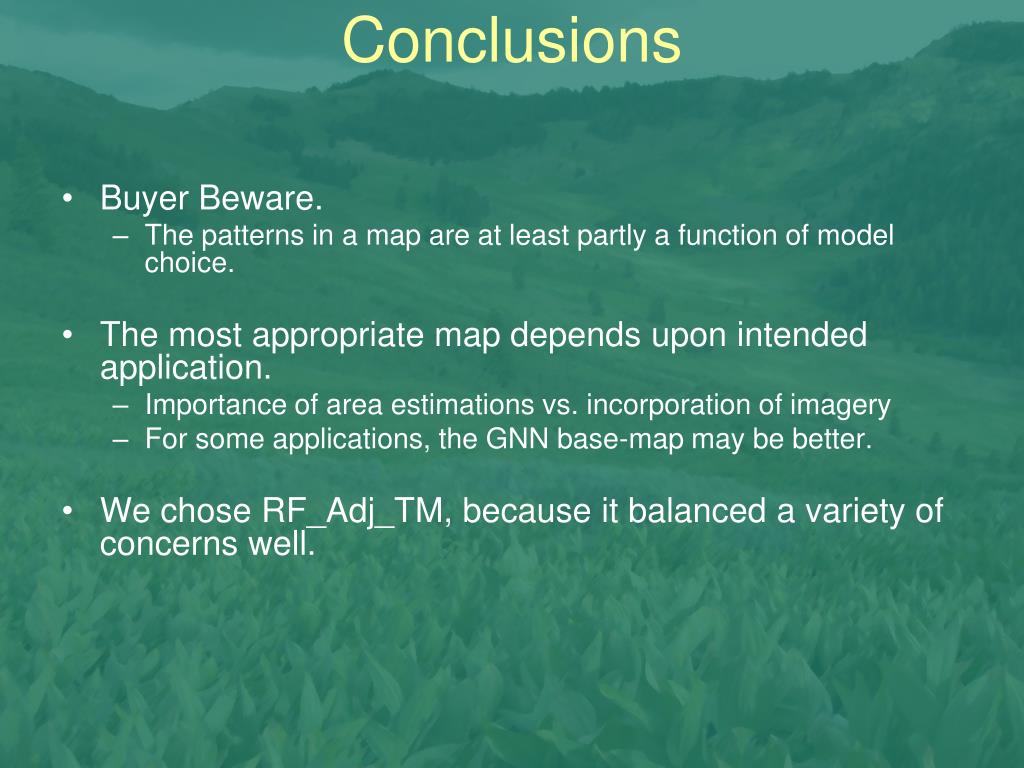 Conclusions

• Buyer Beware.
– The patterns in a map are at least partly a function of model choice.

• The most appropriate map depends upon intended application.
– Importance of area estimations vs. incorporation of imagery
– For some applications, the GNN base-map may be better.

• We chose RF_Adj_TM, because it balanced a variety of concerns well.